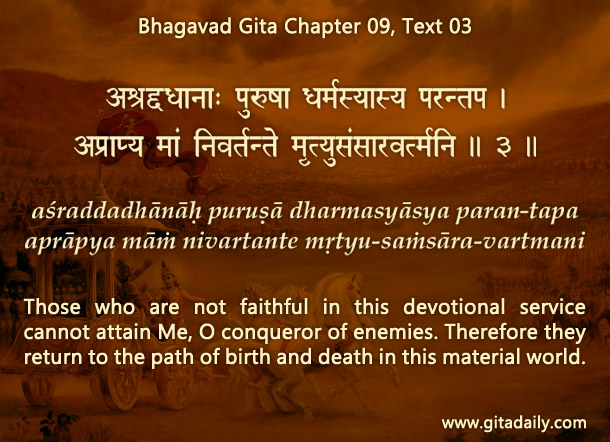 Bhagavad Gita Chapter 09, Text 03

अश्रद्दधानाः पुरुषा धर्मस्यास्य परन्तप ।
अप्राप्य मां निवर्तन्ते मृत्युसंसारवर्त्मनि ॥ ३ ॥

aśraddadhānāḥ puruṣā dharmasyāsya paran-tapa
aprāpya māṁ nivartante mṛtyu-saṁsāra-vartmani

Those who are not faithful in this devotional service cannot attain Me, O conqueror of enemies. Therefore they return to the path of birth and death in this material world.

www.gitadaily.com